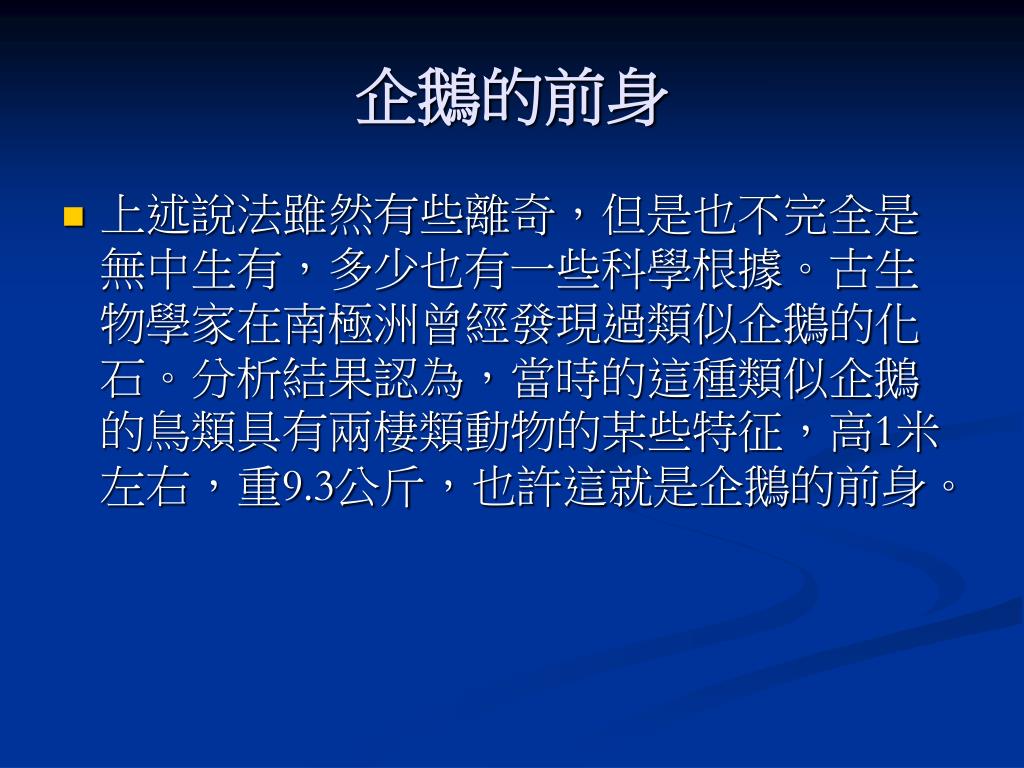 企鵝的前身

上述說法雖然有些離奇，但是也不完全是無中生有，多少也有一些科學根據。古生物學家在南極洲曾經發現過類似企鵝的化石。分析結果認為，當時的這種類似企鵝的鳥類具有兩棲類動物的某些特征，高1米左右，重9.3公斤，也許這就是企鵝的前身。